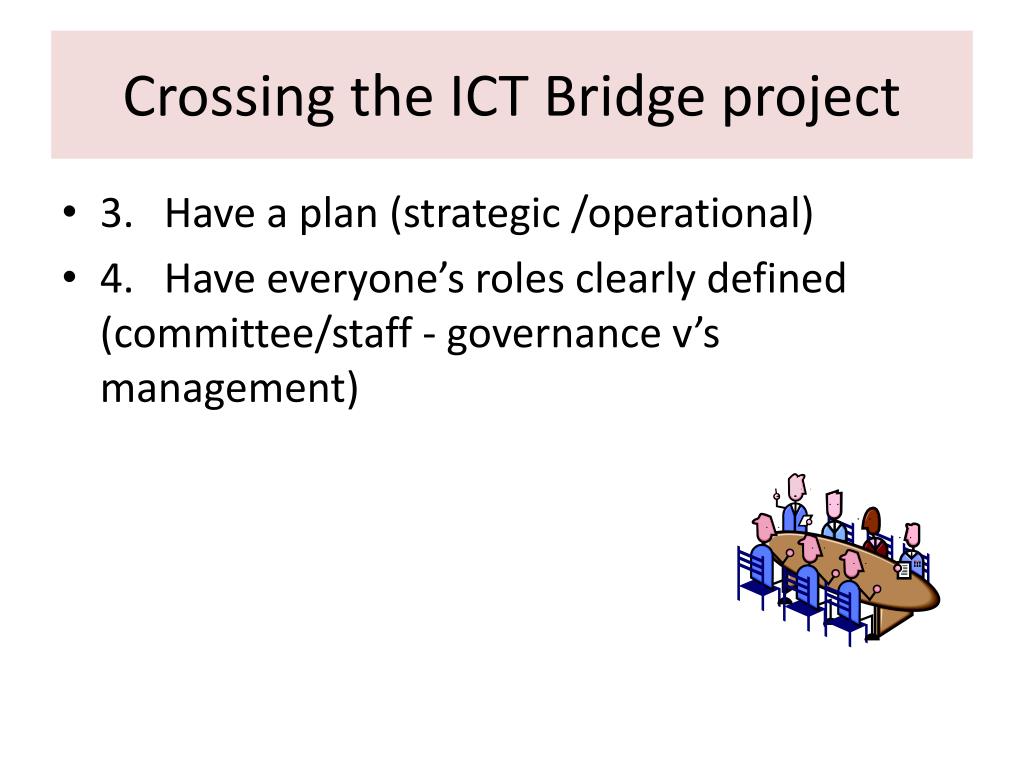 Crossing the ICT Bridge project

• 3. Have a plan (strategic /operational)
• 4. Have everyone’s roles clearly defined (committee/staff - governance v’s management)